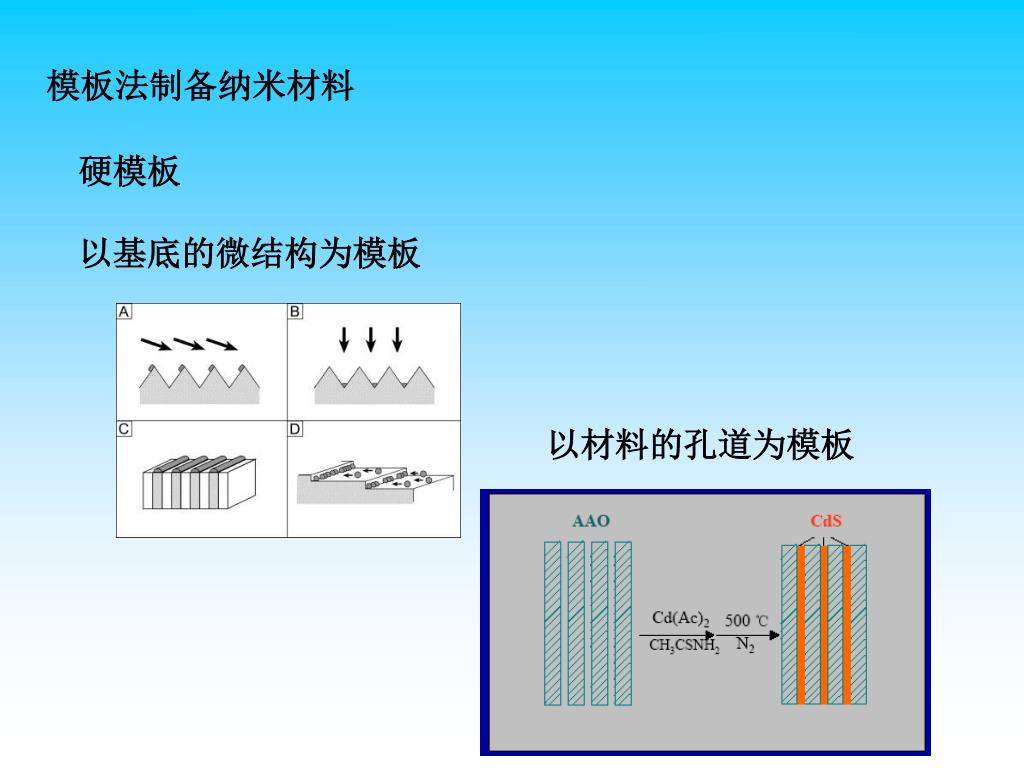 模板法制备纳米材料

硬模板

以基底的微结构为模板

A

B

C

D

以材料的孔道为模板

AAO

CdS

$Cd(Ac)_2$ 500 ℃

$CH_3CSNH_2$ $N_2$